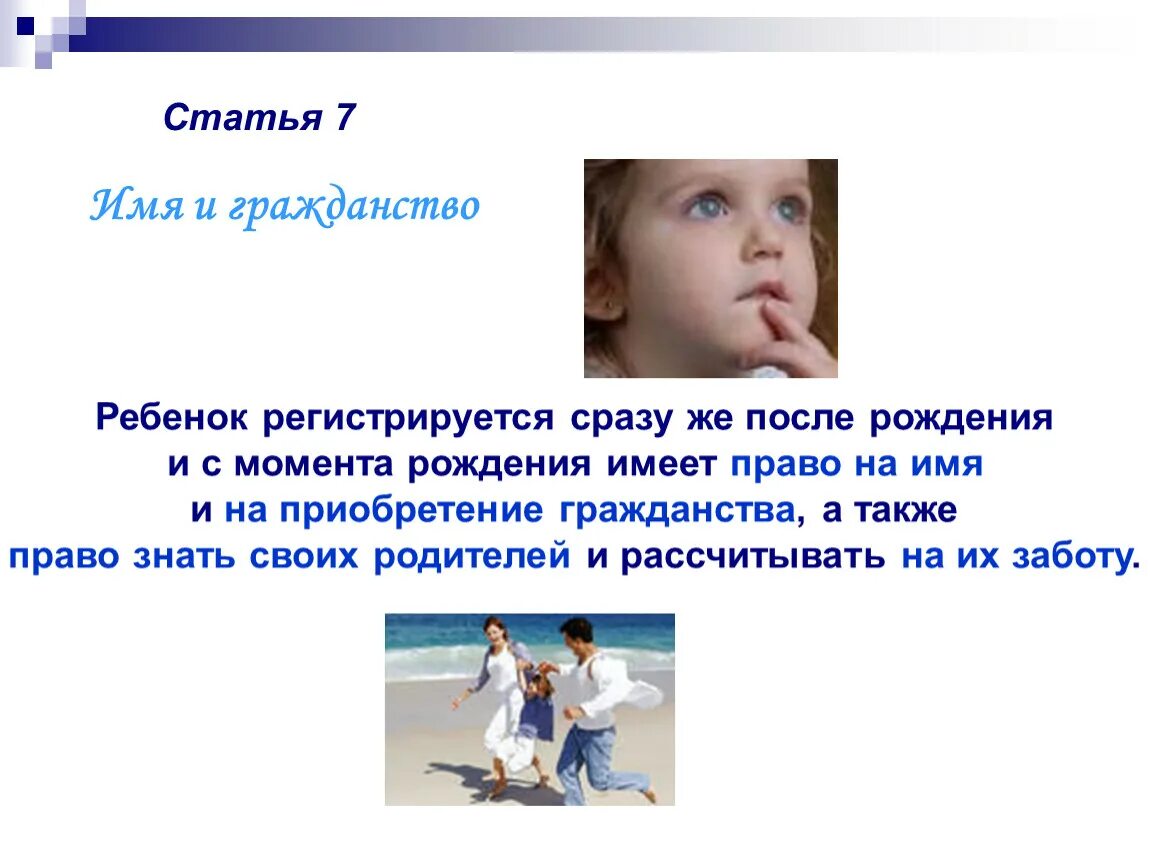 Статья 7

Имя и гражданство

Ребенок регистрируется сразу же после рождения и с момента рождения имеет право на имя и на приобретение гражданства, а также право знать своих родителей и рассчитывать на их заботу.